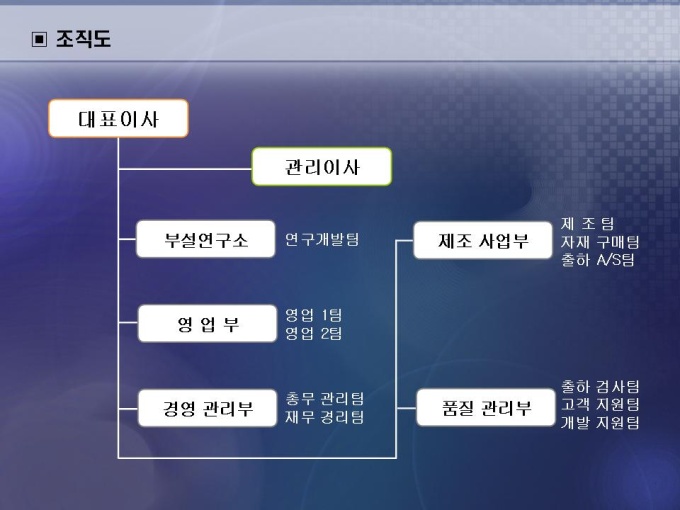 ▣ 조직도

대표이사

관리이사

부설연구소

연구개발팀

영 업 부

영업 1팀
영업 2팀

경영 관리부

총무 관리팀
재무 경리팀

제조 사업부

제 조 팀
자재 구매팀
출하 A/S팀

품질 관리부

출하 검사팀
고객 지원팀
개발 지원팀